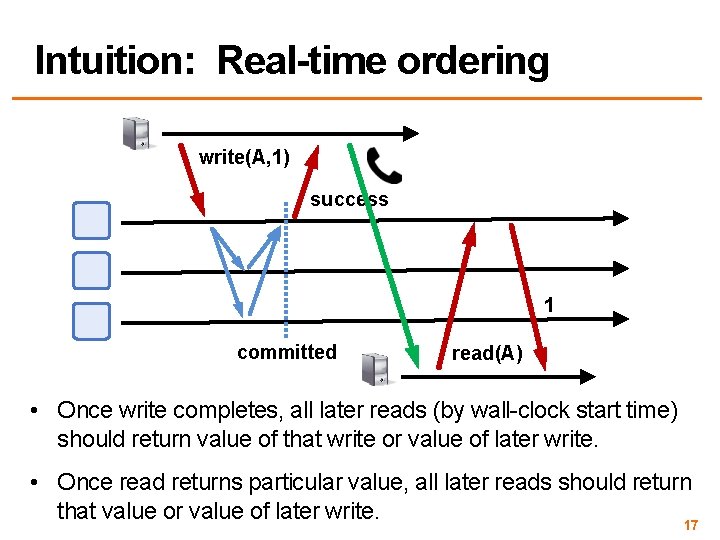 Intuition: Real-time ordering

write(A,1)

success

1

committed

read(A)

• Once write completes, all later reads (by wall-clock start time) should return value of that write or value of later write.

• Once read returns particular value, all later reads should return that value or value of later write.

17